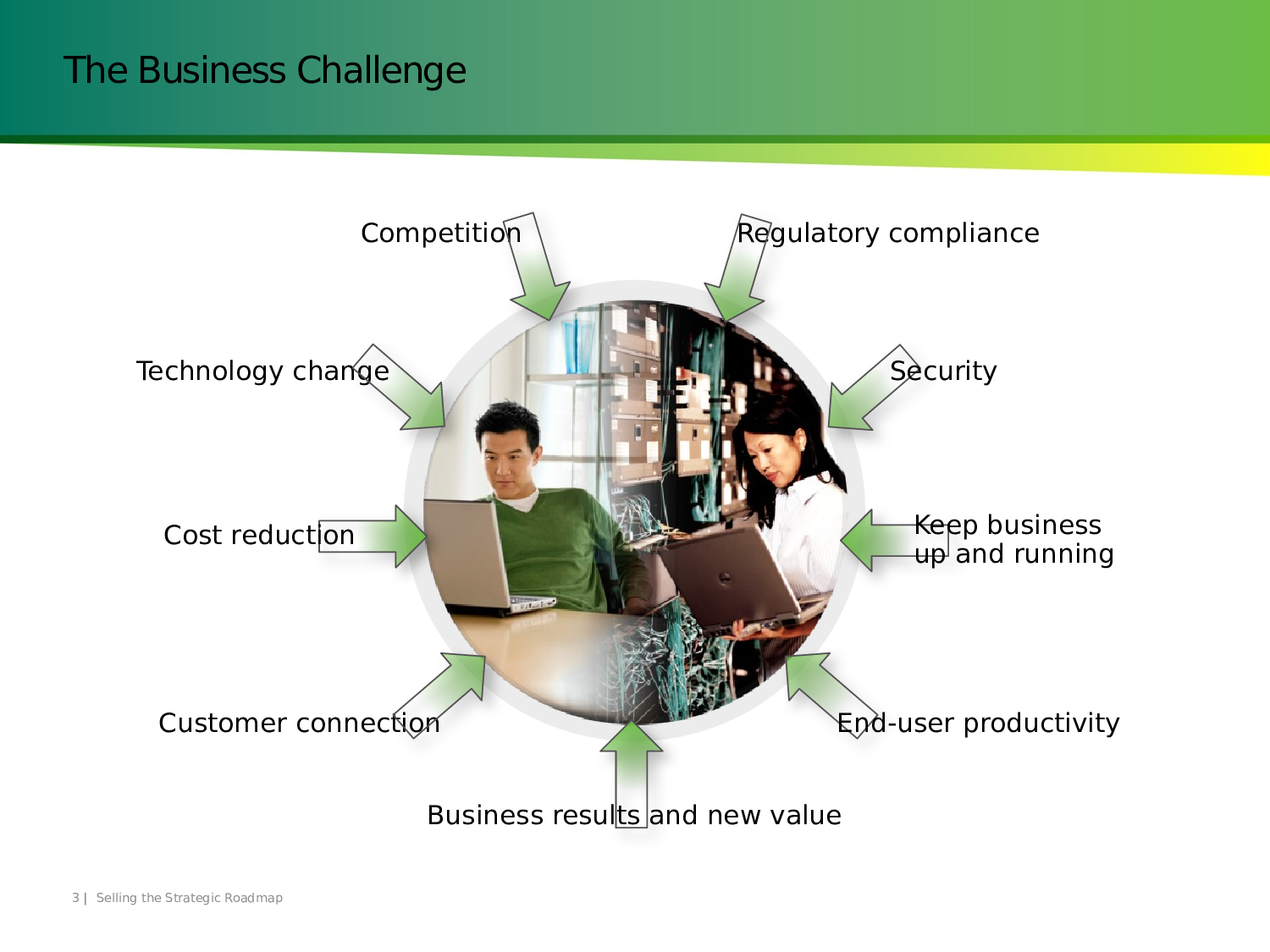 The Business Challenge

Competition

Regulatory compliance

Technology change

Security

Cost reduction

Keep business up and running

Customer connection

End-user productivity

Business results and new value

3 | Selling the Strategic Roadmap